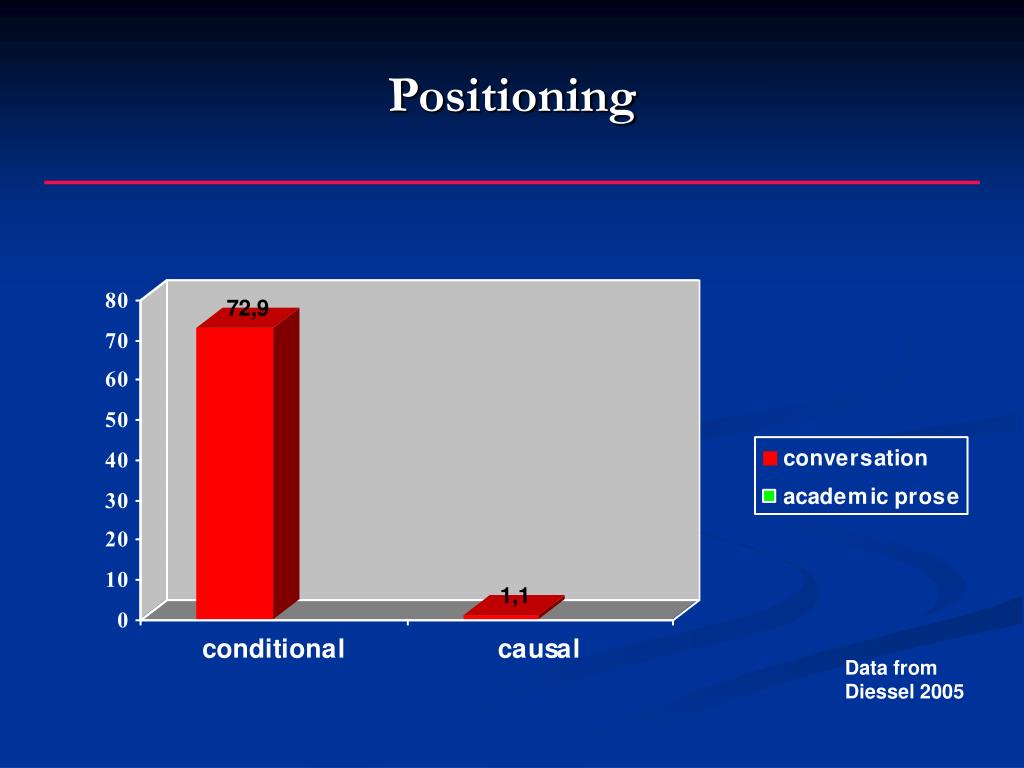 Positioning

80
70
60
50
40
30
20
10
0

72,9

1,1

conditional
causal

conversation
academic prose

Data from Diessel 2005